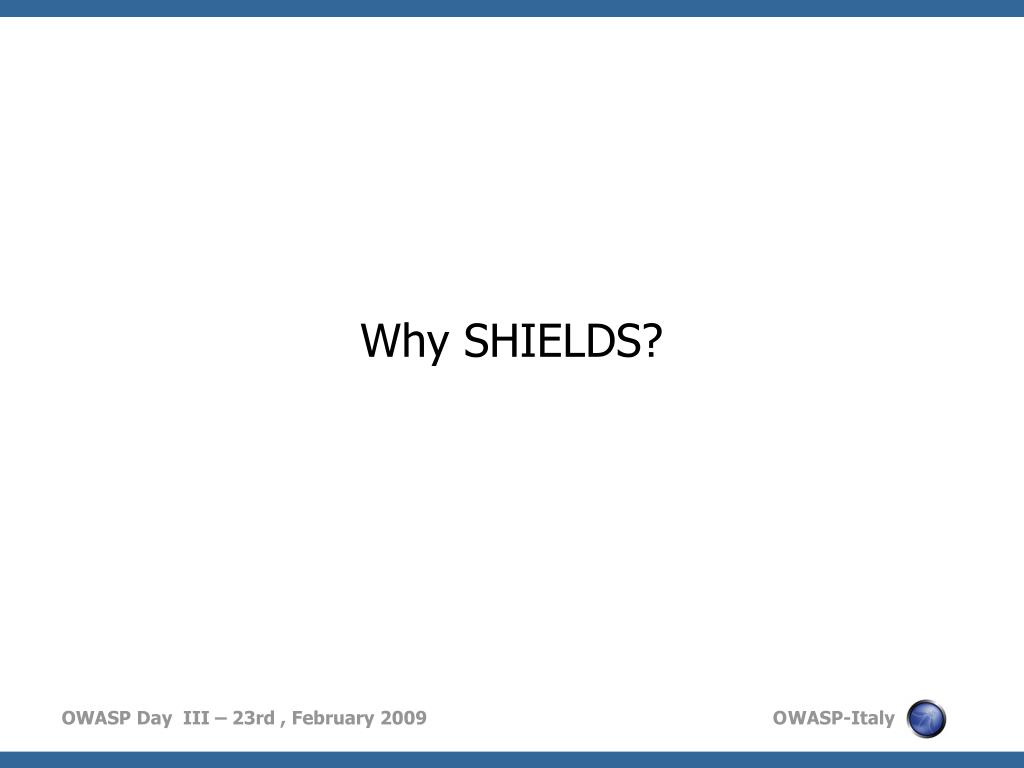 Why SHIELDS?

OWASP Day III – 23rd , February 2009

OWASP-Italy